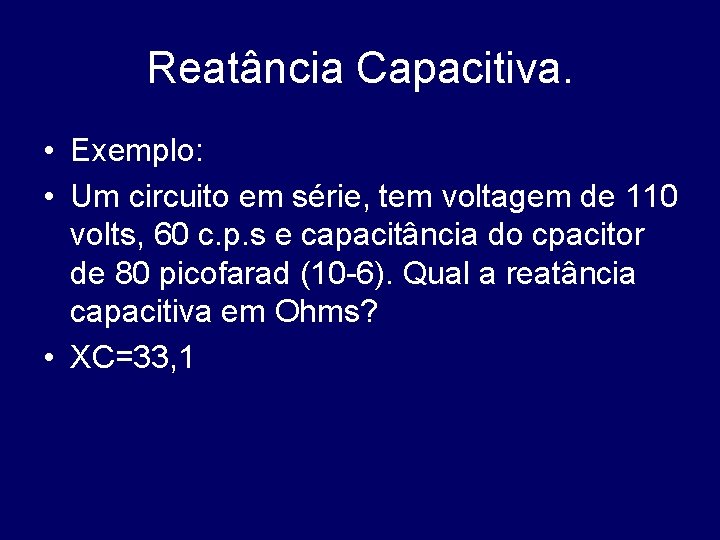 Reatância Capacitiva.

• Exemplo:

• Um circuito em série, tem voltagem de 110 volts, 60 c.p.s e capacitância do cpacitor de 80 picofarad (10-6). Qual a reatância capacitiva em Ohms?

• XC=33,1